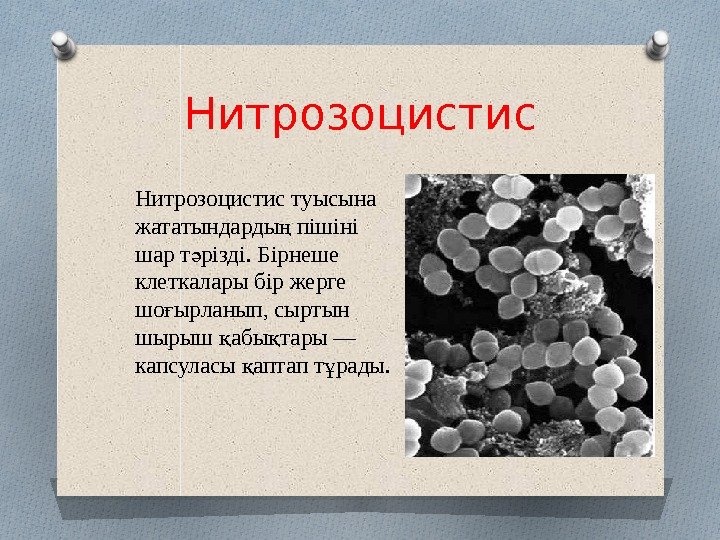 Нитрозоцистис

Нитрозоцистис туысына жататындардың пішіні шар тәрізді. Бірнеше клеткалары бір жерге шоғырланып, сыртын шырыш қабықтары — капсуласы қаптап тұрады.